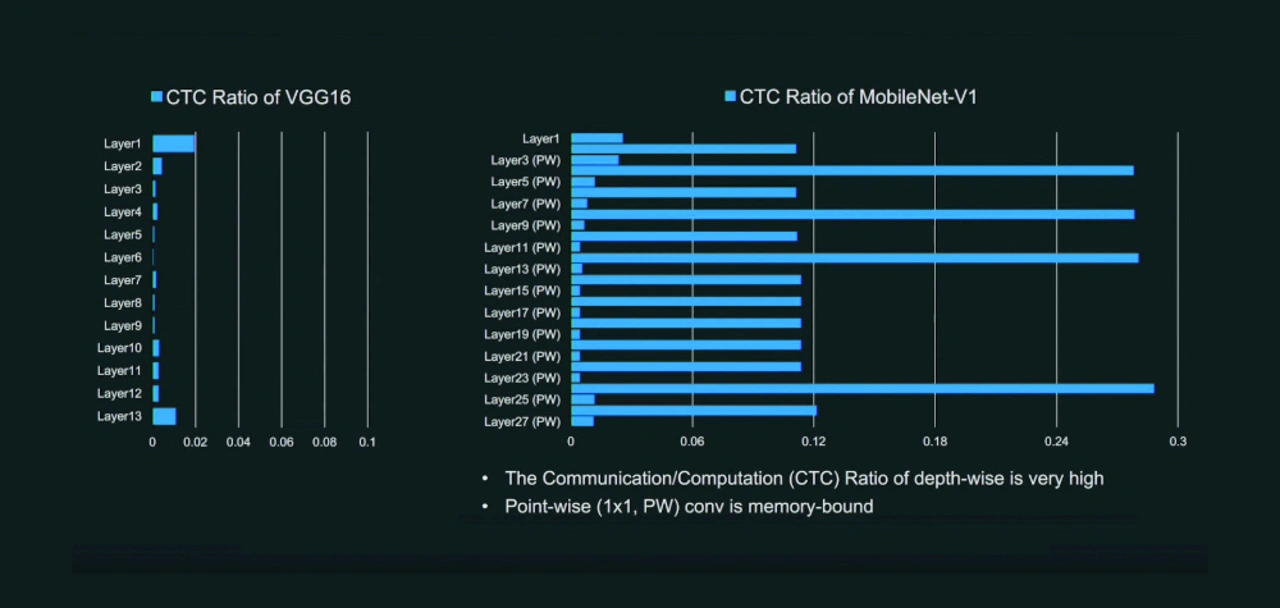 CTC Ratio of VGG16

Layer1
Layer2
Layer3
Layer4
Layer5
Layer6
Layer7
Layer8
Layer9
Layer10
Layer11
Layer12
Layer13

0 0.02 0.04 0.06 0.08 0.1

CTC Ratio of MobileNet-V1

Layer1
Layer3 (PW)
Layer5 (PW)
Layer7 (PW)
Layer9 (PW)
Layer11 (PW)
Layer13 (PW)
Layer15 (PW)
Layer17 (PW)
Layer19 (PW)
Layer21 (PW)
Layer23 (PW)
Layer25 (PW)
Layer27 (PW)

0 0.06 0.12 0.18 0.24 0.3

• The Communication/Computation (CTC) Ratio of depth-wise is very high
• Point-wise (1x1, PW) conv is memory-bound